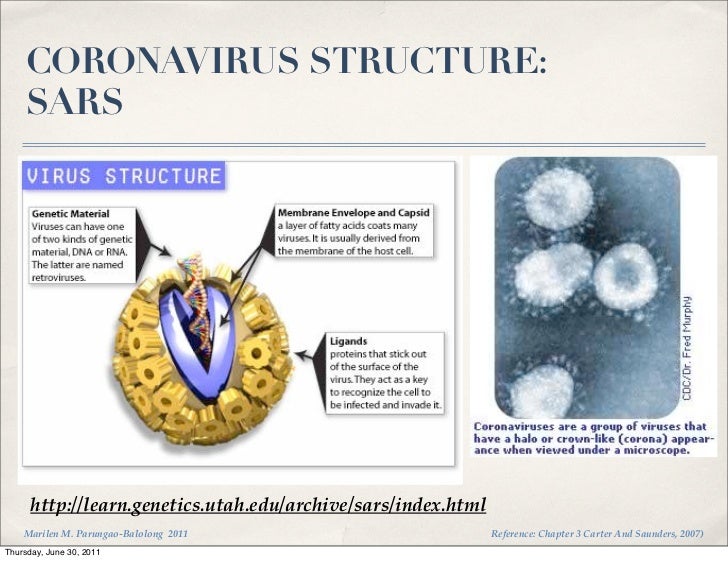 CORONAVIRUS STRUCTURE: SARS

VIRUS STRUCTURE

Genetic Material
Viruses can have one of two kinds of genetic material, DNA or RNA. The latter are named retroviruses.

Membrane Envelope and Capsid
a layer of fatty acids coats many viruses. It is usually derived from the membrane of the host cell.

Ligands
proteins that stick out of the surface of the virus. They act as a key to recognize the cell to be infected and invade it.

CDC/Dr. Fred Murphy

Coronaviruses are a group of viruses that have a halo or crown-like (corona) appearance when viewed under a microscope.

http://learn.genetics.utah.edu/archive/sars/index.html

Marilen M. Parungao-Balolong 2011

Reference: Chapter 3 Carter And Saunders, 2007)

Thursday, June 30, 2011